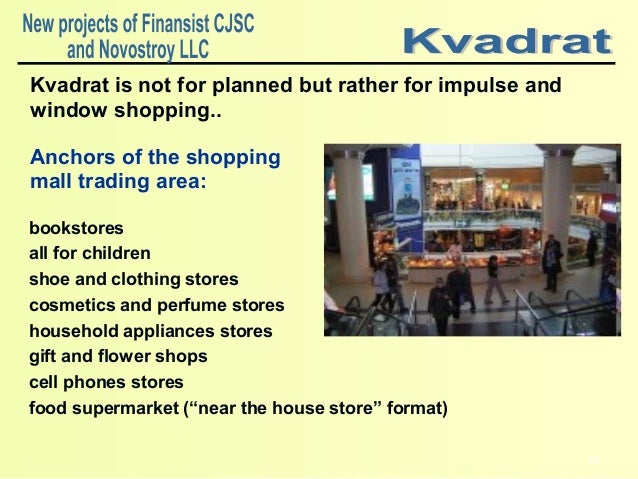 New projects of Finansist CJSC and Novostroy LLC

Kvadrat

Kvadrat is not for planned but rather for impulse and window shopping..

Anchors of the shopping mall trading area:

bookstores
all for children
shoe and clothing stores
cosmetics and perfume stores
household appliances stores
gift and flower shops
cell phones stores
food supermarket (“near the house store” format)